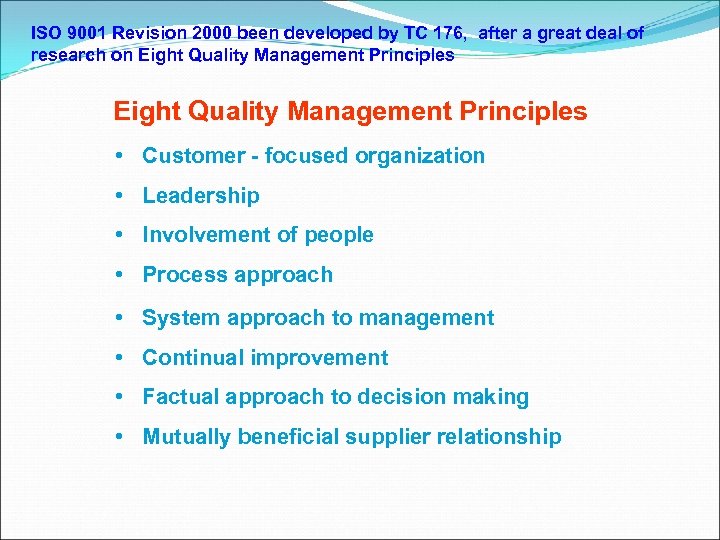 ISO 9001 Revision 2000 been developed by TC 176, after a great deal of research on Eight Quality Management Principles

Eight Quality Management Principles

• Customer - focused organization
• Leadership
• Involvement of people
• Process approach
• System approach to management
• Continual improvement
• Factual approach to decision making
• Mutually beneficial supplier relationship